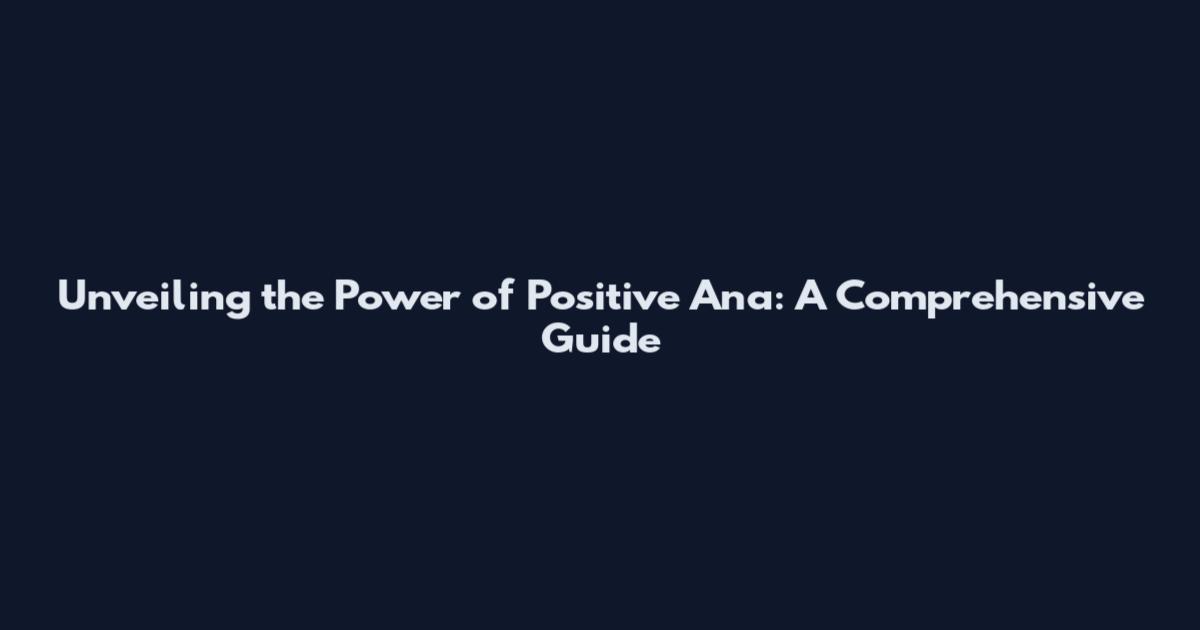 Unveiling the Power of Positive Ana: A Comprehensive Guide